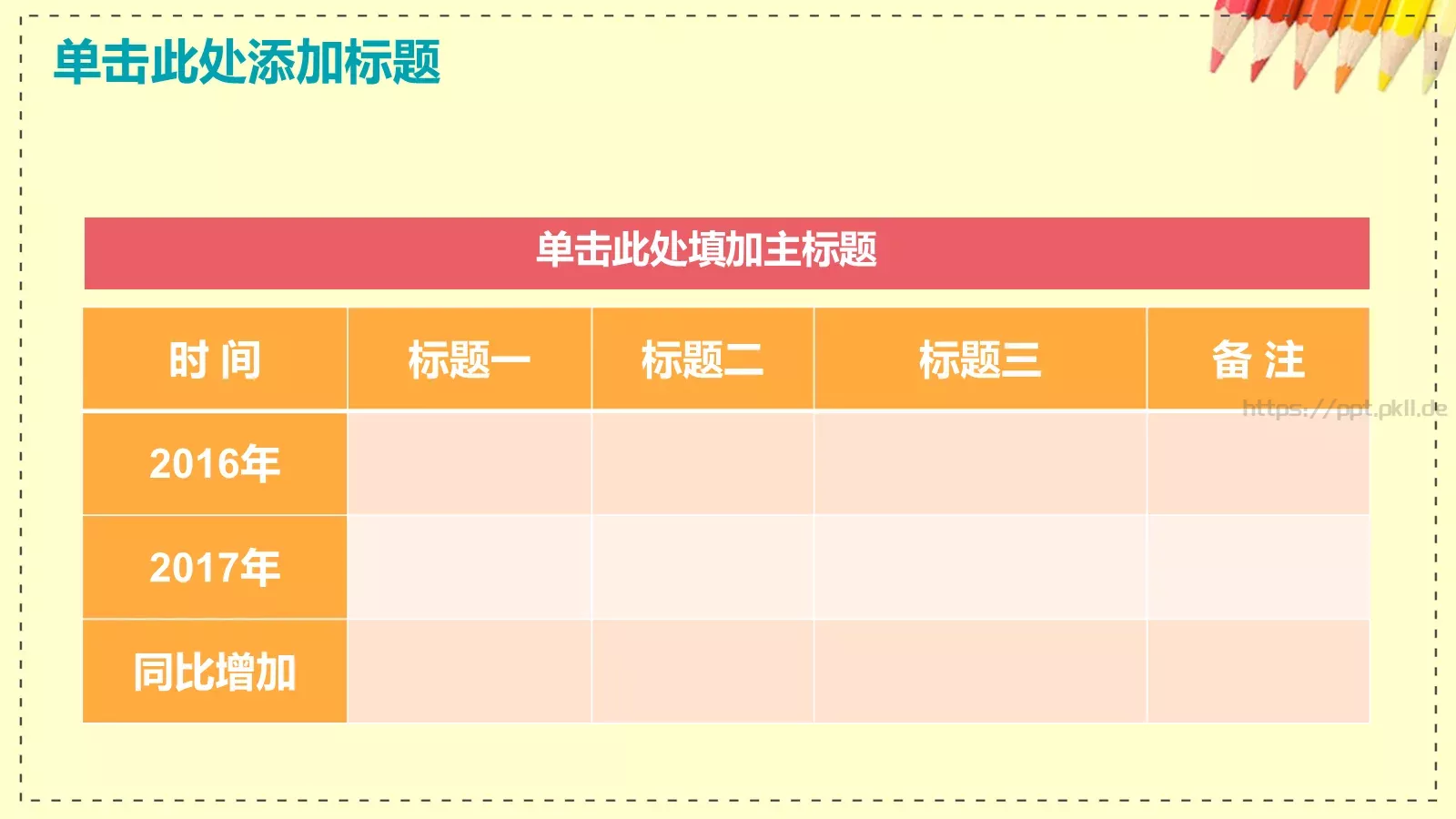 单击此处添加标题

单击此处填加主标题

| 时 间 | 标题一 | 标题二 | 标题三 | 备 注 |
|---|---|---|---|---|
| 2016年 | | | | |
| 2017年 | | | | |
| 同比增加 | | | | |

https://ppt.pkll.de